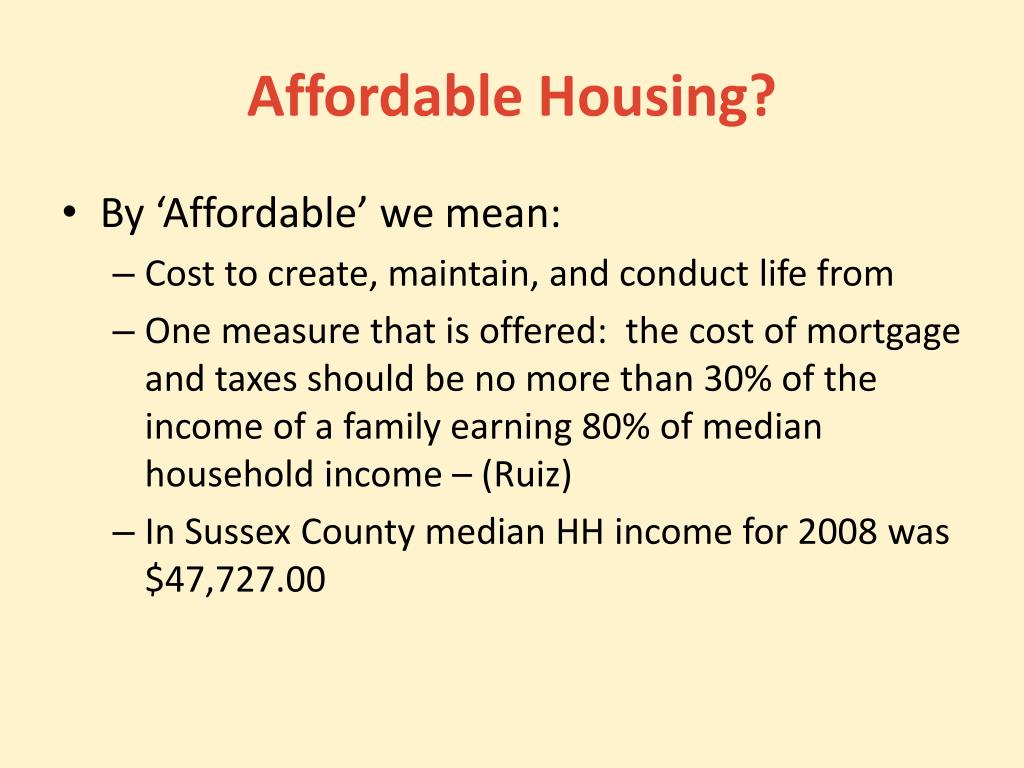 Affordable Housing?

• By ‘Affordable’ we mean:
– Cost to create, maintain, and conduct life from
– One measure that is offered: the cost of mortgage and taxes should be no more than 30% of the income of a family earning 80% of median household income – (Ruiz)
– In Sussex County median HH income for 2008 was \$47,727.00